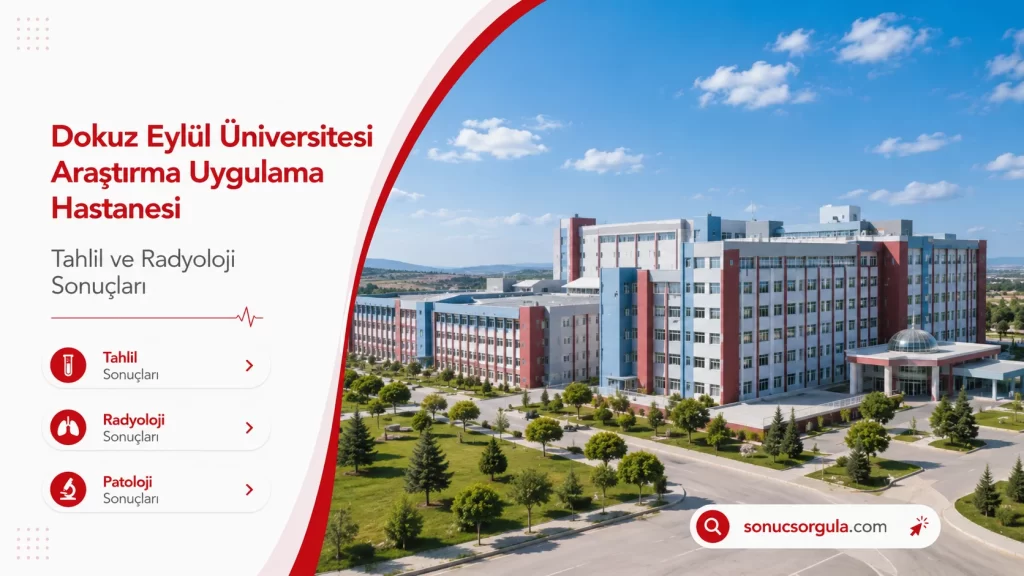 Dokuz Eylül Üniversitesi Araştırma Uygulama Hastanesi

Tahlil ve Radyoloji Sonuçları

Tahlil
Sonuçları

Radyoloji
Sonuçları

Patoloji
Sonuçları

sonucsorgula.com